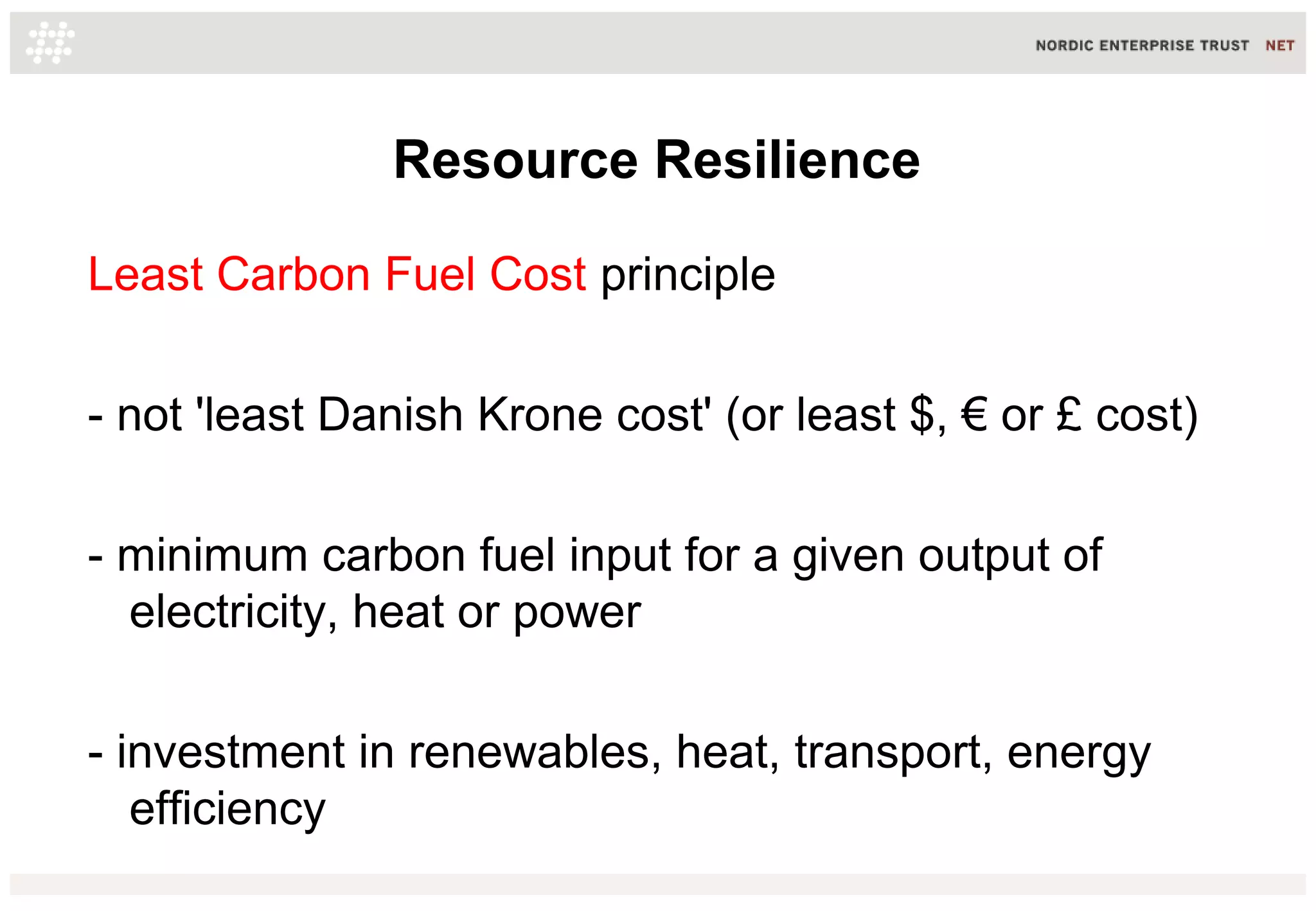 NORDIC ENTERPRISE TRUST NET

Resource Resilience

Least Carbon Fuel Cost principle

- not 'least Danish Krone cost' (or least \$, € or £ cost)

- minimum carbon fuel input for a given output of electricity, heat or power

- investment in renewables, heat, transport, energy efficiency